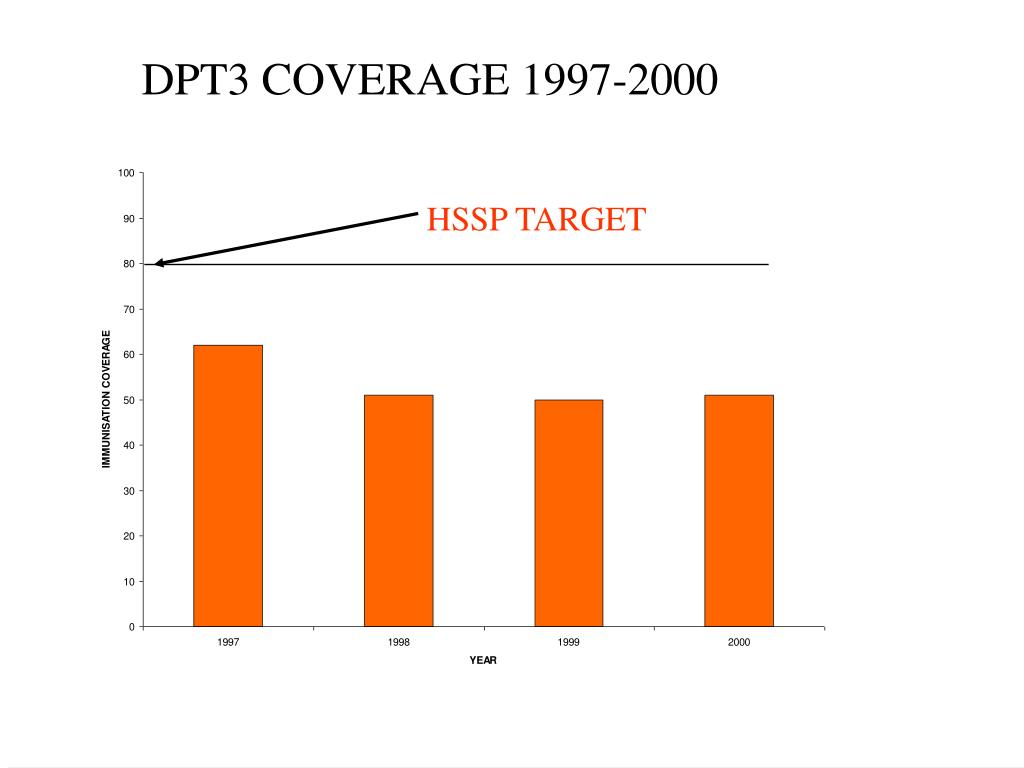 DPT3 COVERAGE 1997-2000

HSSP TARGET

IMMUNISATION COVERAGE

100
90
80
70
60
50
40
30
20
10
0

1997
1998
1999
2000

YEAR